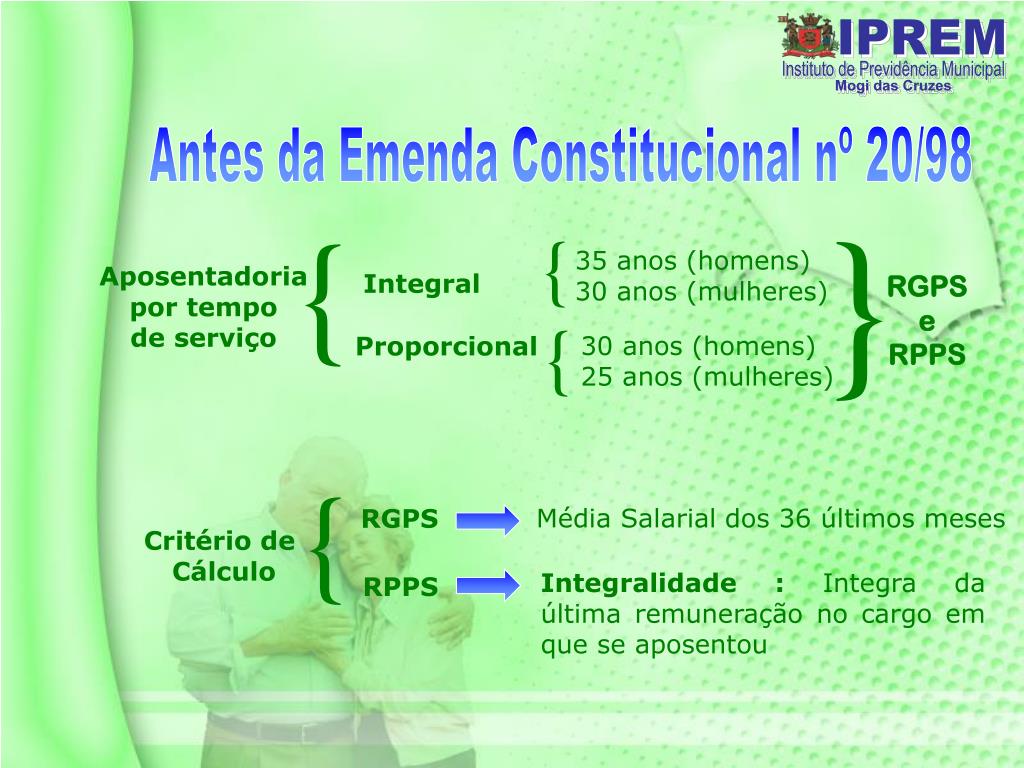 IPREM
Instituto de Previdência Municipal
Mogi das Cruzes

Antes da Emenda Constitucional nº 20/98

Aposentadoria por tempo de serviço

Integral
35 anos (homens)
30 anos (mulheres)

Proporcional
30 anos (homens)
25 anos (mulheres)

RGPS e RPPS

Critério de Cálculo

RGPS
Média Salarial dos 36 últimos meses

RPPS
Integralidade : Integra da última remuneração no cargo em que se aposentou